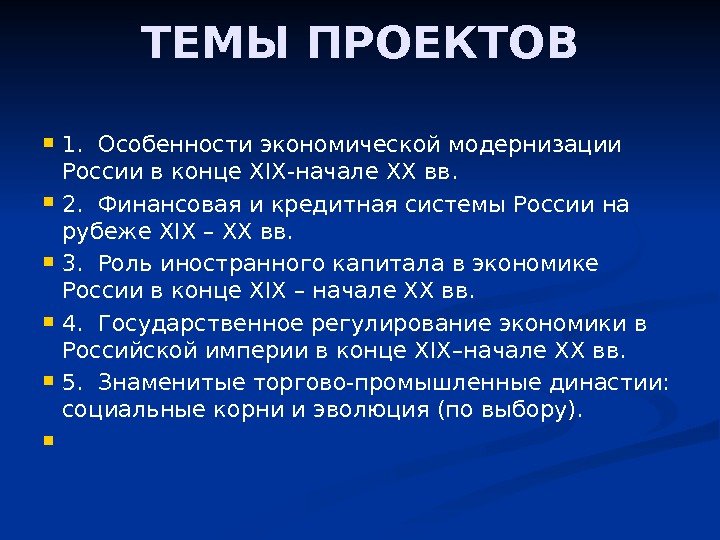 ТЕМЫ ПРОЕКТОВ

1. Особенности экономической модернизации России в конце XIX-начале XX вв.

2. Финансовая и кредитная системы России на рубеже XIX – XX вв.

3. Роль иностранного капитала в экономике России в конце XIX – начале XX вв.

4. Государственное регулирование экономики в Российской империи в конце XIX–начале XX вв.

5. Знаменитые торгово-промышленные династии: социальные корни и эволюция (по выбору).